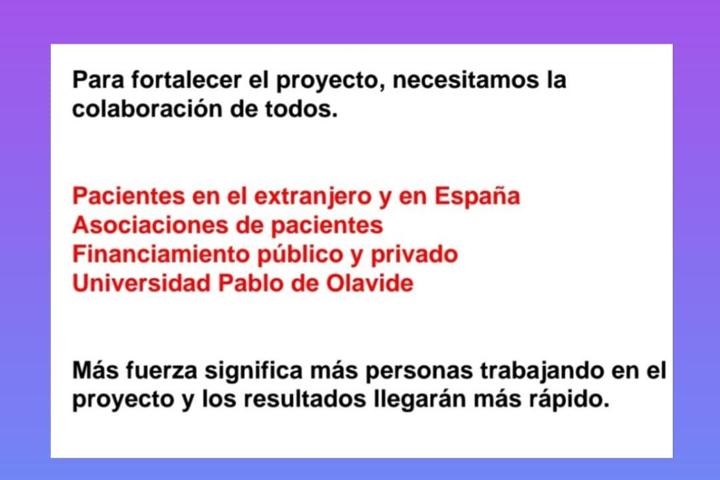 Para fortalecer el proyecto, necesitamos la colaboración de todos.

Pacientes en el extranjero y en España
Asociaciones de pacientes
Financiamiento público y privado
Universidad Pablo de Olavide

Más fuerza significa más personas trabajando en el proyecto y los resultados llegarán más rápido.